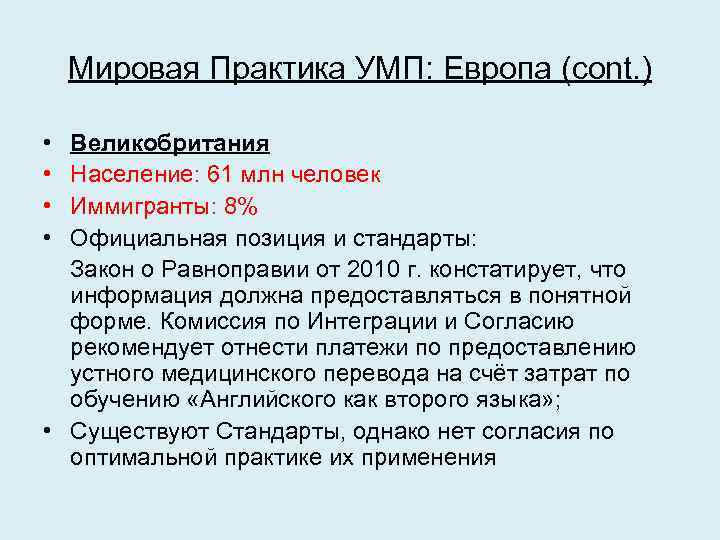 Мировая Практика УМП: Европа (cont.)

• Великобритания
• Население: 61 млн человек
• Иммигранты: 8%
• Официальная позиция и стандарты:

Закон о Равноправии от 2010 г. констатирует, что информация должна предоставляться в понятной форме. Комиссия по Интеграции и Согласию рекомендует отнести платежи по предоставлению устного медицинского перевода на счёт затрат по обучению «Английского как второго языка»;

• Существуют Стандарты, однако нет согласия по оптимальной практике их применения